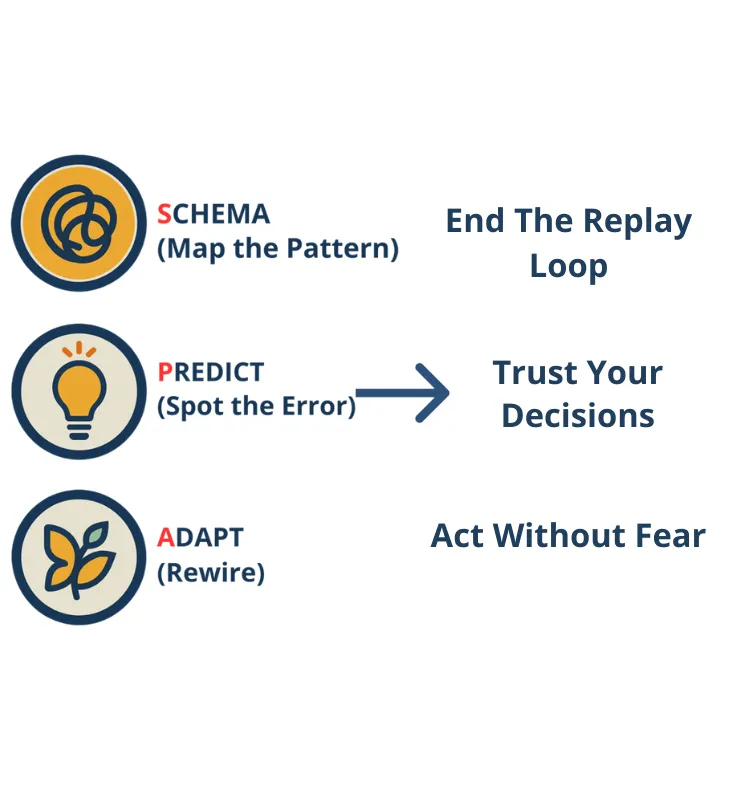 SCHEMA
(Map the Pattern)

PREDICT
(Spot the Error)

ADAPT
(Rewire)

End The Replay Loop

Trust Your Decisions

Act Without Fear